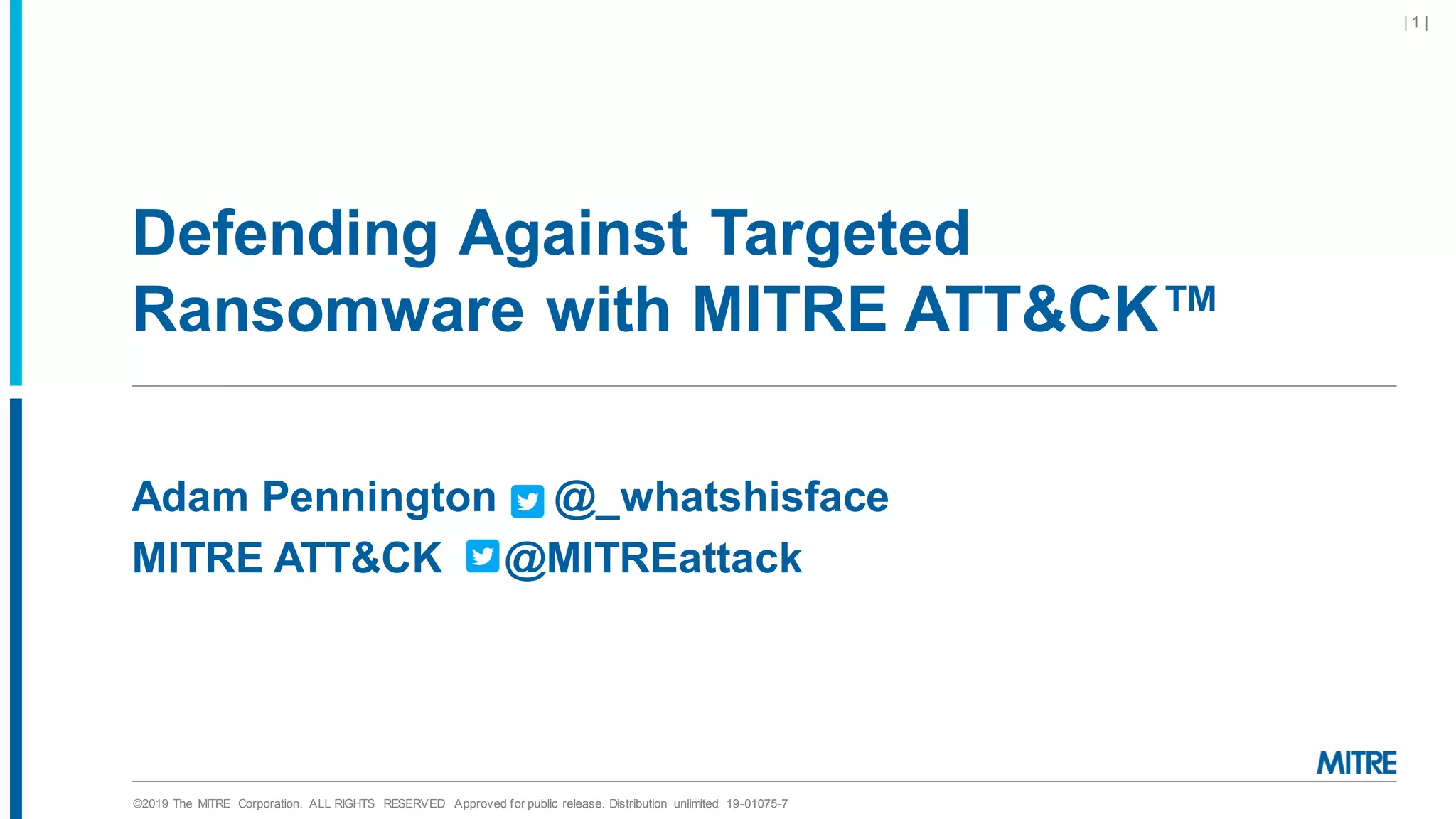 | 1 |

Defending Against Targeted Ransomware with MITRE ATT&CK™

Adam Pennington @_whatshisface
MITRE ATT&CK @MITREattack

MITRE

©2019 The MITRE Corporation. ALL RIGHTS RESERVED Approved for public release. Distribution unlimited 19-01075-7